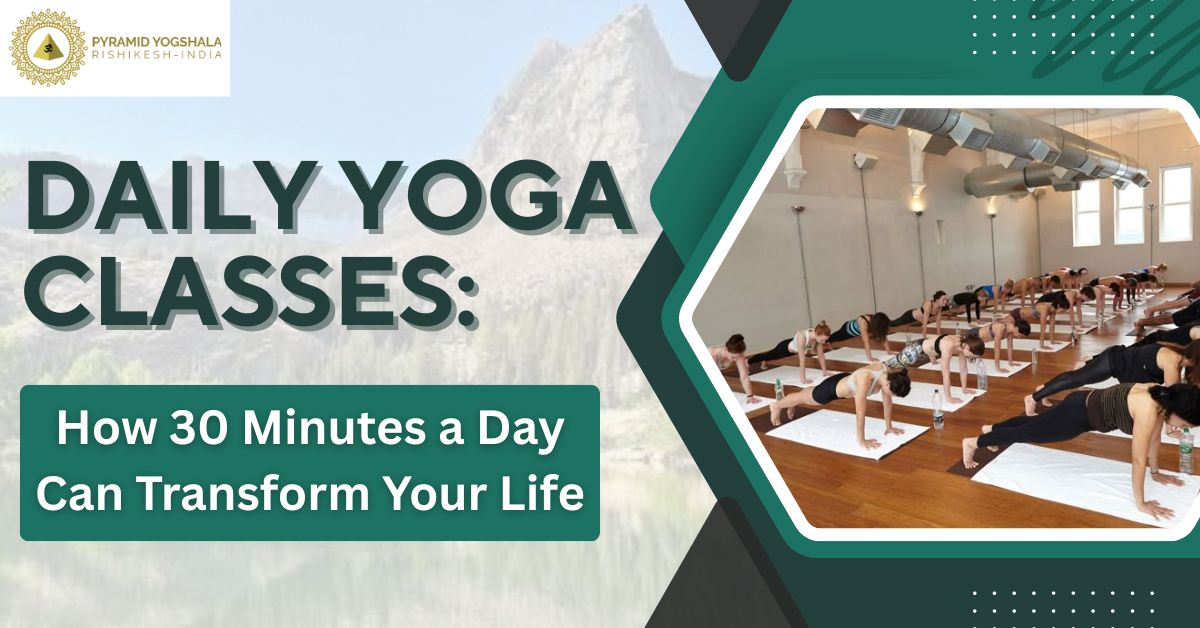 PYRAMID YOGSHALA
RISHIKESH-INDIA

DAILY YOGA CLASSES:

How 30 Minutes a Day Can Transform Your Life